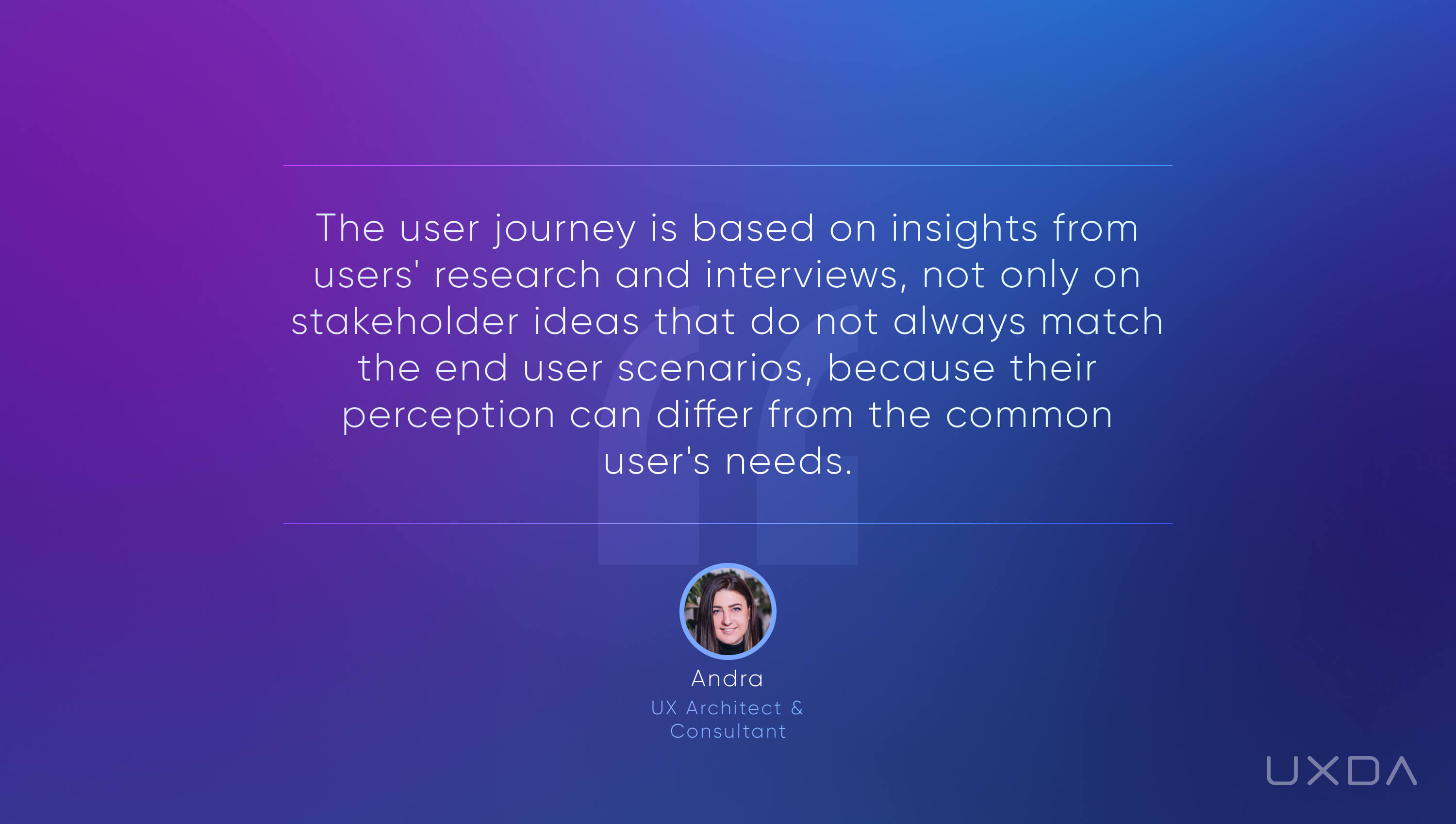 The user journey is based on insights from users' research and interviews, not only on stakeholder ideas that do not always match the end user scenarios, because their perception can differ from the common user's needs.

Andra
UX Architect & Consultant

UXDA